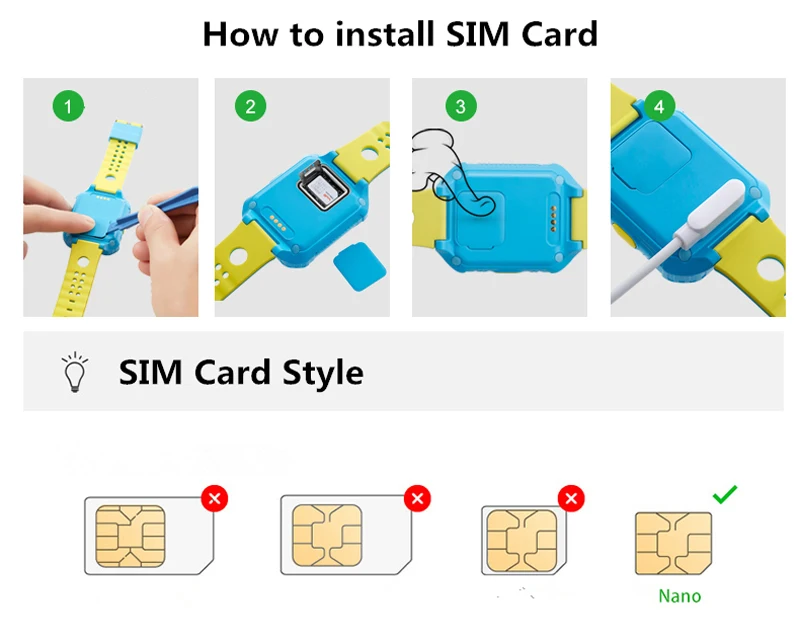 How to install SIM Card

1

2

3

4

SIM Card Style

Nano